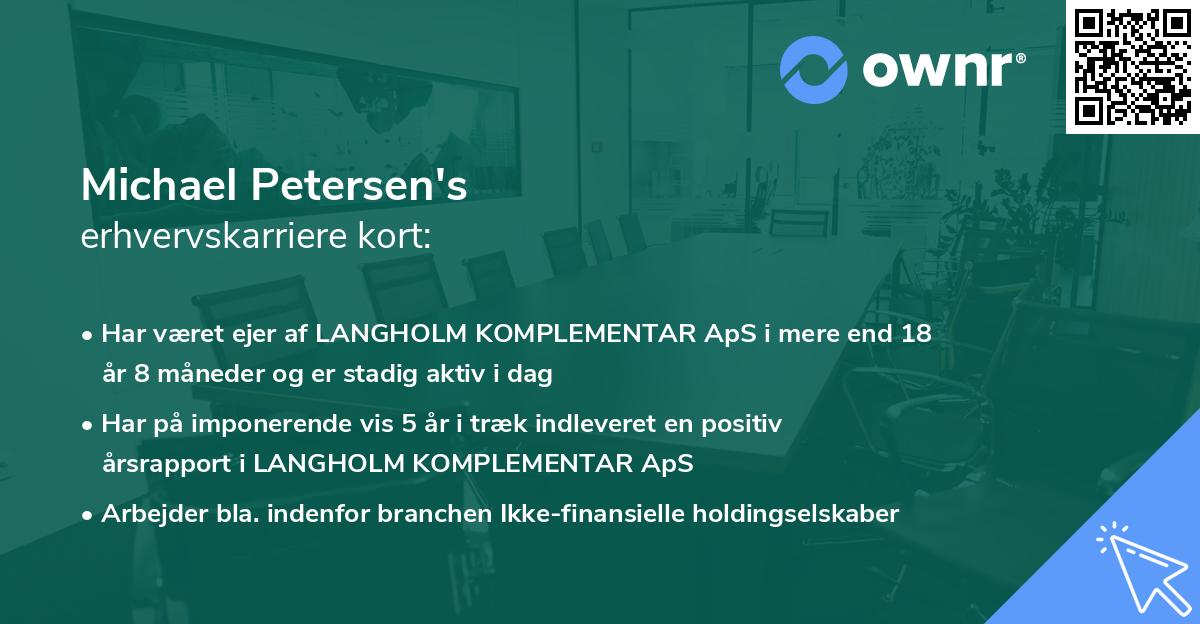 ownr®

Michael Petersen's
erhvervskarriere kort:

• Har været ejer af LANGHOLM KOMPLEMENTAR ApS i mere end 18 år 8 måneder og er stadig aktiv i dag

• Har på imponerende vis 5 år i træk indleveret en positiv årsrapport i LANGHOLM KOMPLEMENTAR ApS

• Arbejder bla. indenfor branchen Ikke-finansielle holdingselskaber